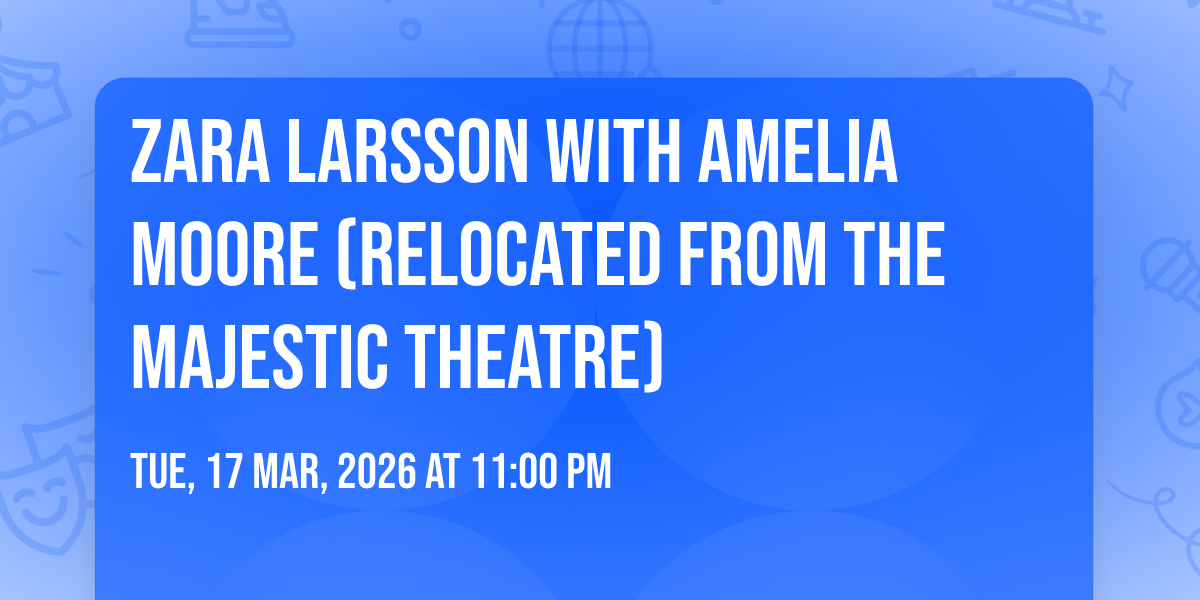 ZARA LARSSON WITH AMELIA MOORE (RELOCATED FROM THE MAJESTIC THEATRE)

TUE, 17 MAR, 2026 AT 11:00 PM